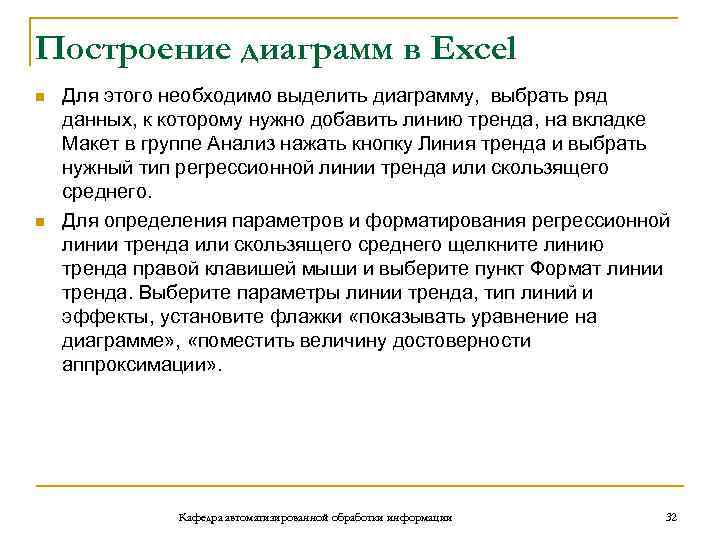 Построение диаграмм в Excel

Для этого необходимо выделить диаграмму, выбрать ряд данных, к которому нужно добавить линию тренда, на вкладке Макет в группе Анализ нажать кнопку Линия тренда и выбрать нужный тип регрессионной линии тренда или скользящего среднего.

Для определения параметров и форматирования регрессионной линии тренда или скользящего среднего щелкните линию тренда правой клавишей мыши и выберите пункт Формат линии тренда. Выберите параметры линии тренда, тип линий и эффекты, установите флажки «показывать уравнение на диаграмме», «поместить величину достоверности аппроксимации».

Кафедра автоматизированной обработки информации

32